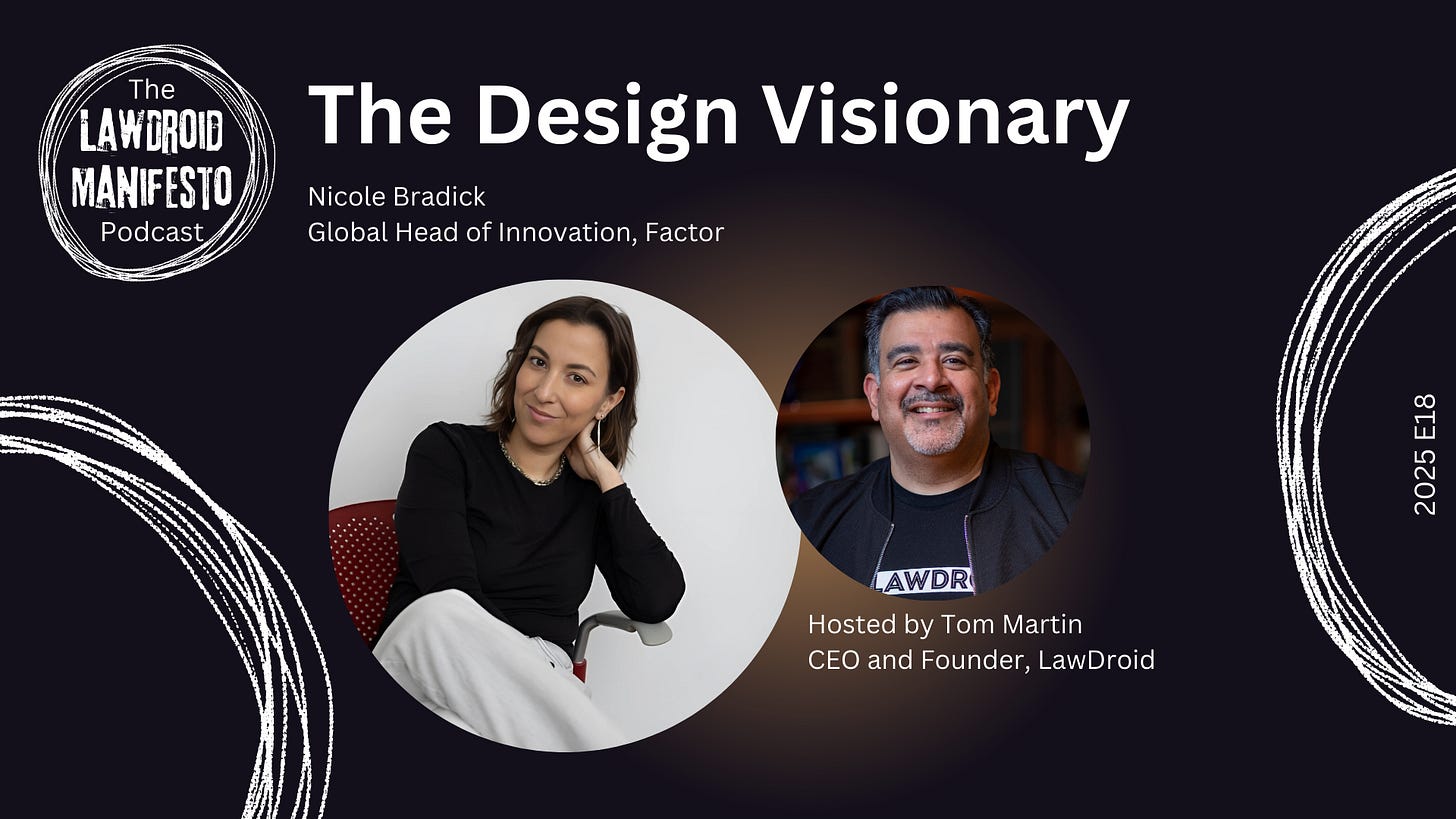 The
LAWDROID
MANIFESTO
Podcast

The Design Visionary

Nicole Bradick
Global Head of Innovation, Factor

LAWDRO

Hosted by Tom Martin
CEO and Founder, LawDroid

2025 E18